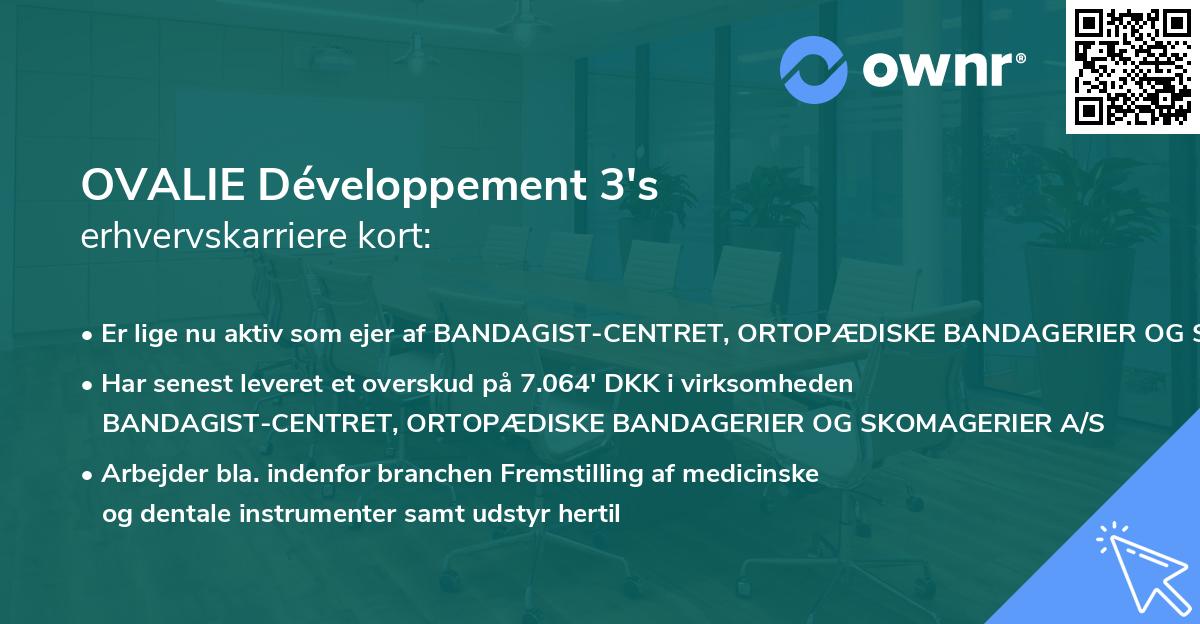 ownr®

OVALIE Développement 3's
erhvervskarriere kort:

• Er lige nu aktiv som ejer af BANDAGIST-CENTRET, ORTOPÆDISKE BANDAGERIER OG S

• Har senest leveret et overskud på 7.064' DKK i virksomheden BANDAGIST-CENTRET, ORTOPÆDISKE BANDAGERIER OG SKOMAGERIER A/S

• Arbejder bla. indenfor branchen Fremstilling af medicinske og dentale instrumenter samt udstyr hertil